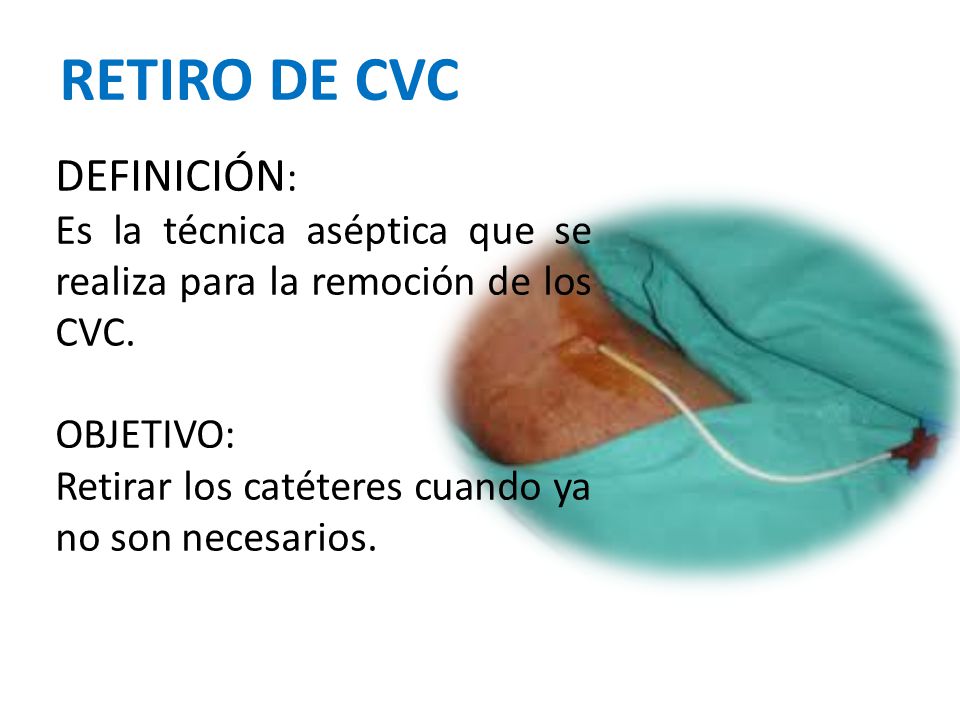 RETIRO DE CVC

DEFINICIÓN:
Es la técnica aséptica que se realiza para la remoción de los CVC.

OBJETIVO:
Retirar los catéteres cuando ya no son necesarios.